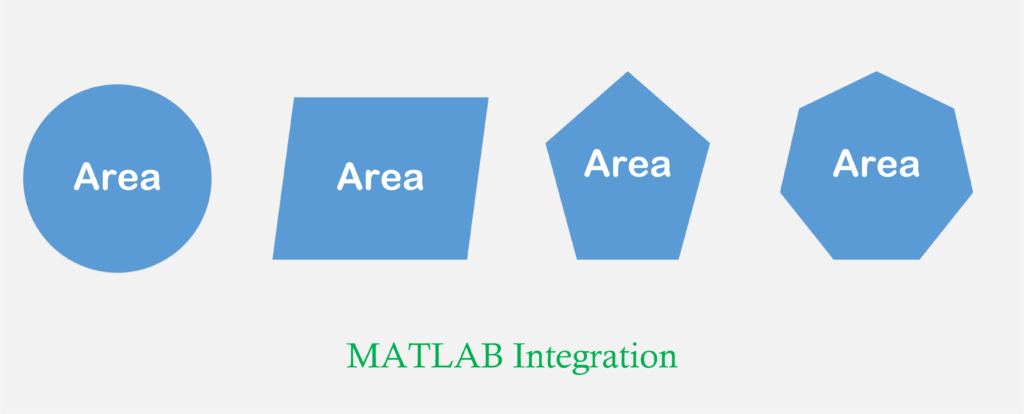 Area

Area

Area

Area

MATLAB Integration